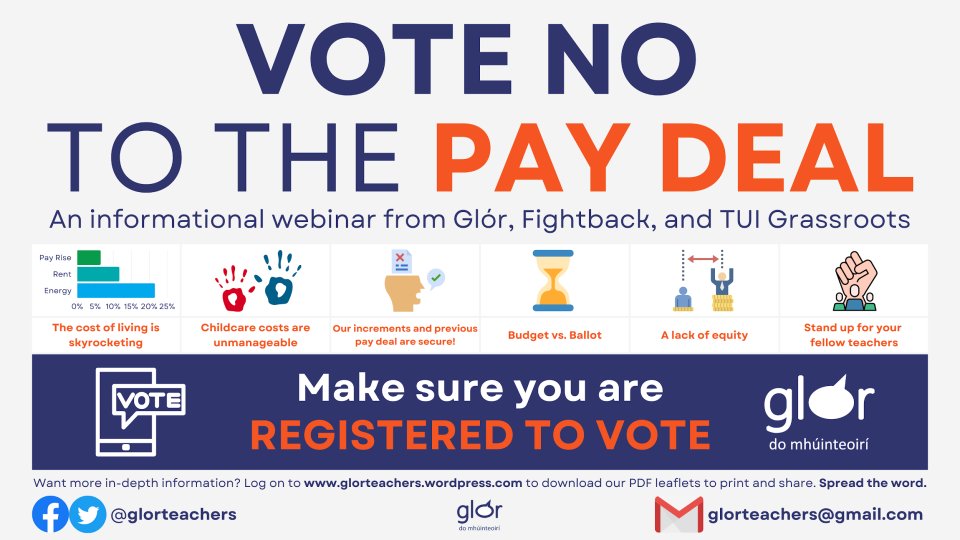 VOTE NO
TO THE PAY DEAL

An informational webinar from Glór, Fightback, and TUI Grassroots

Pay Rise
Rent
Energy
0% 5% 10% 15% 20% 25%

The cost of living is skyrocketing

Childcare costs are unmanageable

Our increments and previous pay deal are secure!

Budget vs. Ballot

A lack of equity

Stand up for your fellow teachers

VOTE

Make sure you are
REGISTERED TO VOTE

glór
do mhúinteoirí

Want more in-depth information? Log on to www.glorteachers.wordpress.com to download our PDF leaflets to print and share. Spread the word.

@glorteachers

glór
do mhúinteoirí

glorteachers@gmail.com